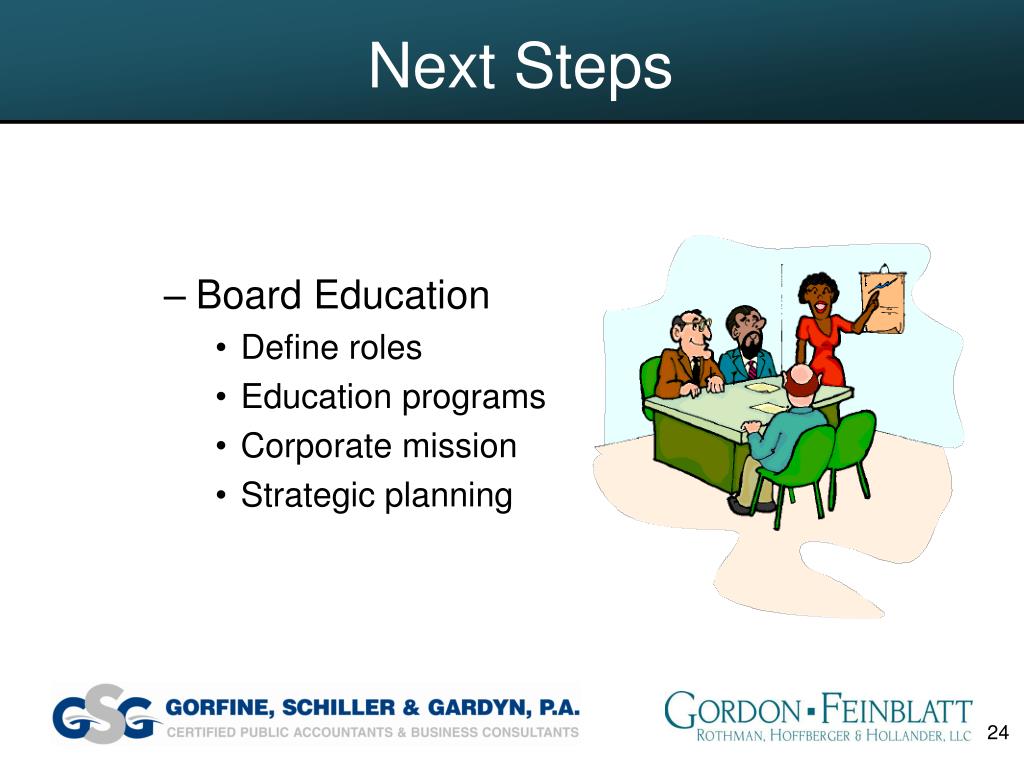 Next Steps

– Board Education
• Define roles
• Education programs
• Corporate mission
• Strategic planning

GSG GORFINE, SCHILLER & GARDYN, P.A.
CERTIFIED PUBLIC ACCOUNTANTS & BUSINESS CONSULTANTS

GORDON ▪ FEINBLATT
ROTHMAN, HOFFBERGER & HOLLANDER, LLC

24